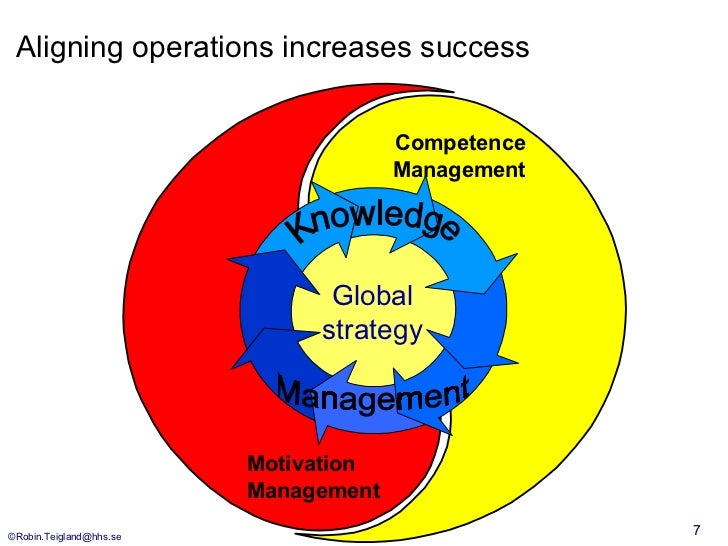 Aligning operations increases success

Competence Management

Knowledge

Global strategy

Management

Motivation Management

©Robin.Teigland@hhs.se

7